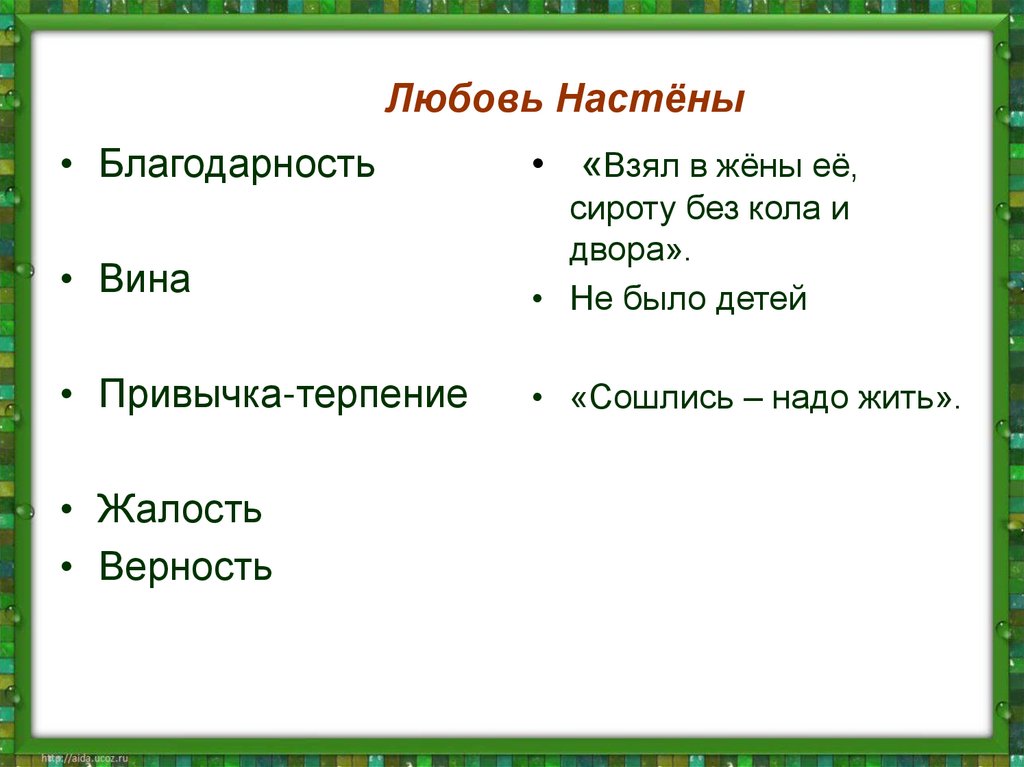 Любовь Настёны

• Благодарность

• Вина

• Привычка-терпение

• Жалость
• Верность

• «Взял в жёны её, сироту без кола и двора».
• Не было детей

• «Сошлись – надо жить».

http://aida.ucoz.ru